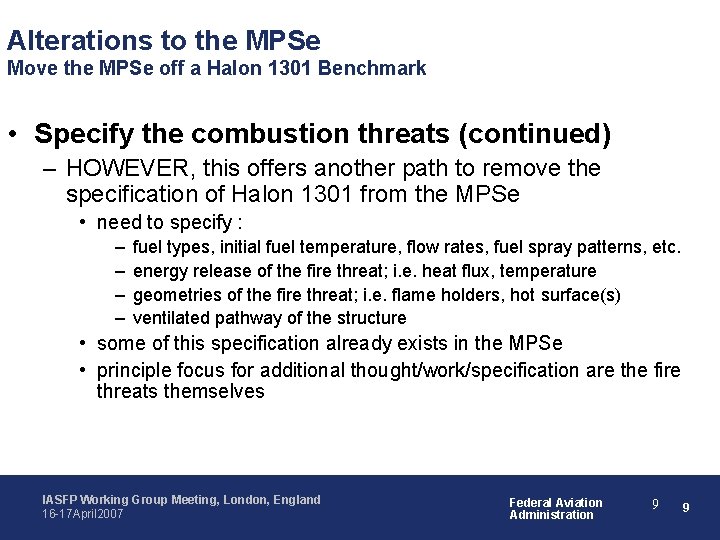 Alterations to the MPSe
Move the MPSe off a Halon 1301 Benchmark

• Specify the combustion threats (continued)
– HOWEVER, this offers another path to remove the specification of Halon 1301 from the MPSe
• need to specify :
– fuel types, initial fuel temperature, flow rates, fuel spray patterns, etc.
– energy release of the fire threat; i.e. heat flux, temperature
– geometries of the fire threat; i.e. flame holders, hot surface(s)
– ventilated pathway of the structure
• some of this specification already exists in the MPSe
• principle focus for additional thought/work/specification are the fire threats themselves

IASFP Working Group Meeting, London, England
16-17April2007

Federal Aviation Administration

9 9